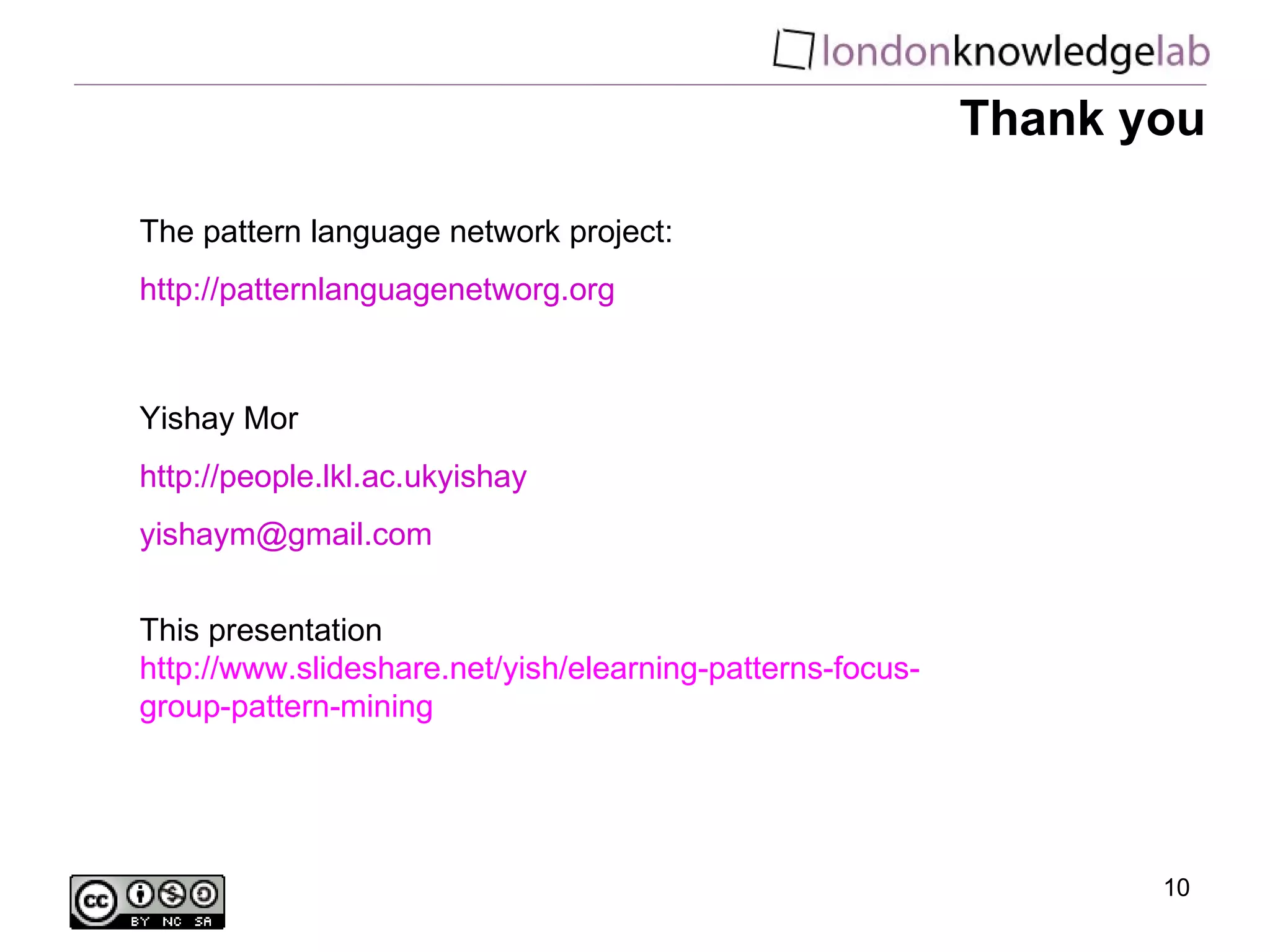 londonknowledgelab

Thank you

The pattern language network project:

http://patternlanguagenetworg.org

Yishay Mor

http://people.lkl.ac.ukyishay

yishaym@gmail.com

This presentation
http://www.slideshare.net/yish/elearning-patterns-focus-group-pattern-mining

cc BY NC SA

10